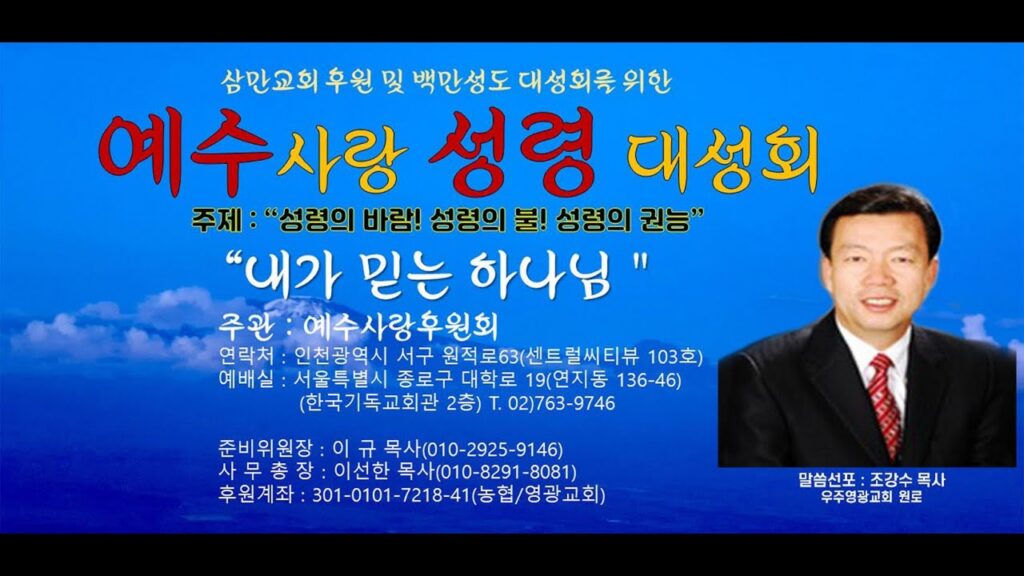 삼만교회 후원 및 백만성도 대성회를 위한

예수사랑 성령 대성회

주제 : "성령의 바람! 성령의 불! 성령의 권능"

"내가 믿는 하나님 "

주관 : 예수사랑후원회

연락처 : 인천광역시 서구 원적로63(센트럴씨티뷰 103호)
예배실 : 서울특별시 종로구 대학로 19(연지동 136-46)
(한국기독교회관 2층) T. 02)763-9746

준비위원장 : 이 규 목사(010-2925-9146)
사 무 총 장 : 이선한 목사(010-8291-8081)
후원계좌 : 301-0101-7218-41(농협/영광교회)

말씀선포 : 조강수 목사
우주영광교회 원로